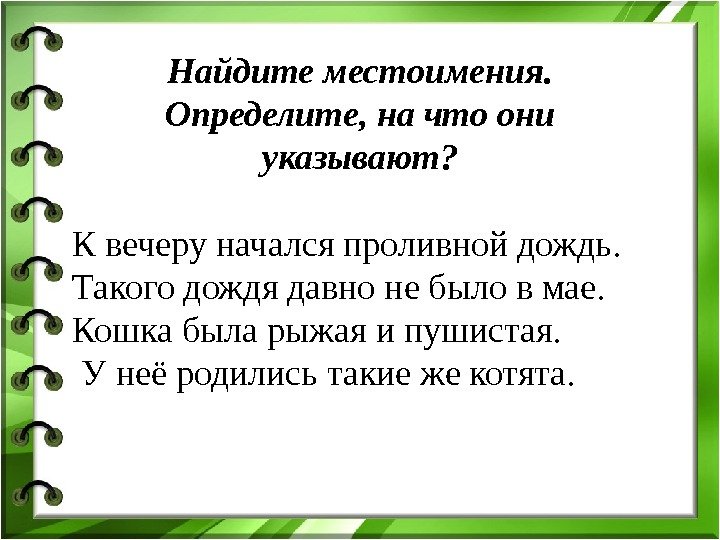 Найдите местоимения. Определите, на что они указывают?

К вечеру начался проливной дождь. Такого дождя давно не было в мае. Кошка была рыжая и пушистая. У неё родились такие же котята.